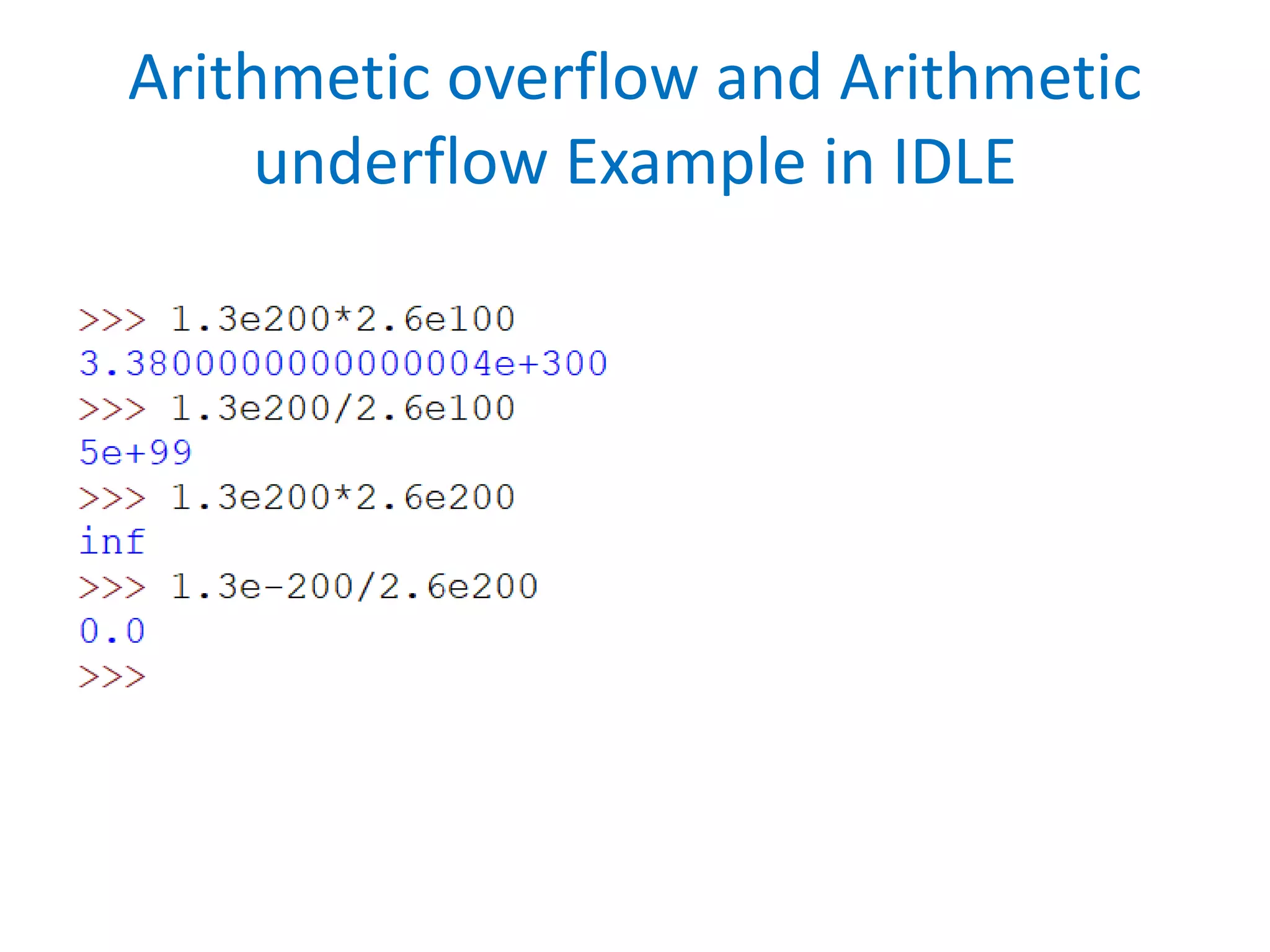 Arithmetic overflow and Arithmetic underflow Example in IDLE

>>> 1.3e200*2.6e100
3.3800000000000004e+300
>>> 1.3e200/2.6e100
5e+99
>>> 1.3e200*2.6e200
inf
>>> 1.3e-200/2.6e200
0.0
>>>